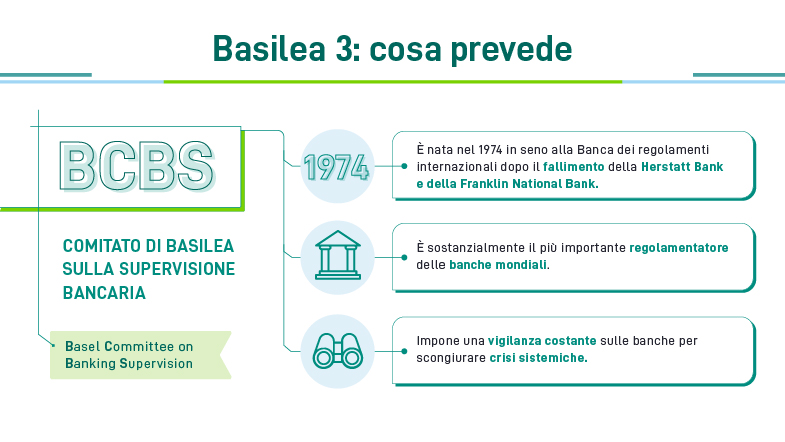 Basilea 3: cosa prevede

BCBS

COMITATO DI BASILEA SULLA SUPERVISIONE BANCARIA

Basel Committee on Banking Supervision

1974

È nata nel 1974 in seno alla Banca dei regolamenti internazionali dopo il fallimento della Herstatt Bank e della Franklin National Bank.

È sostanzialmente il più importante regolamentatore delle banche mondiali.

Impone una vigilanza costante sulle banche per scongiurare crisi sistemiche.